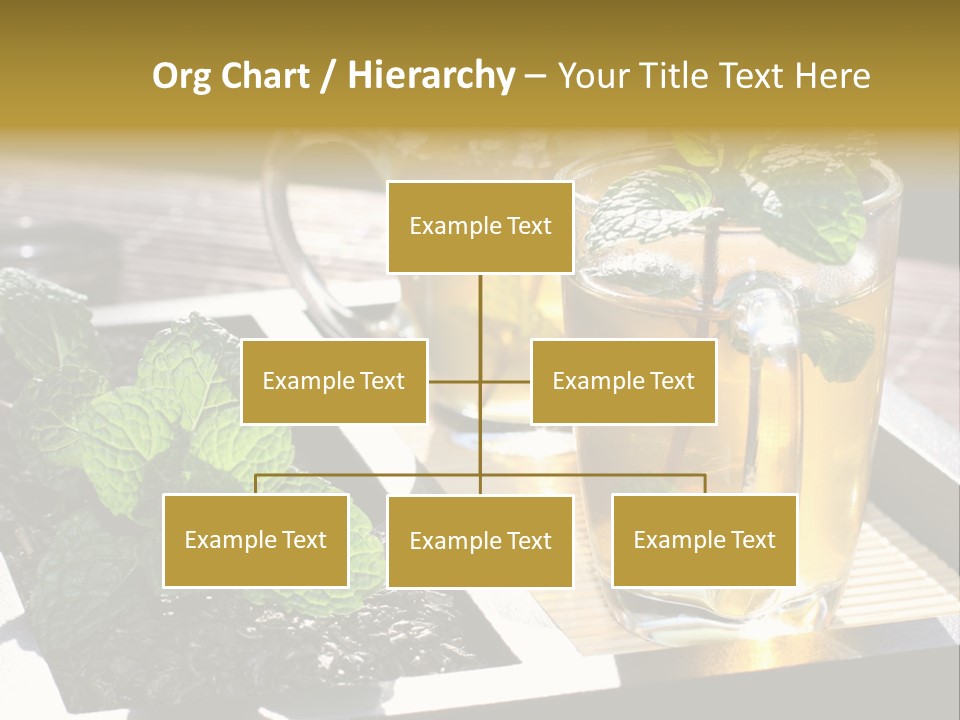 Org Chart / Hierarchy – Your Title Text Here

Example Text

Example Text

Example Text

Example Text

Example Text

Example Text